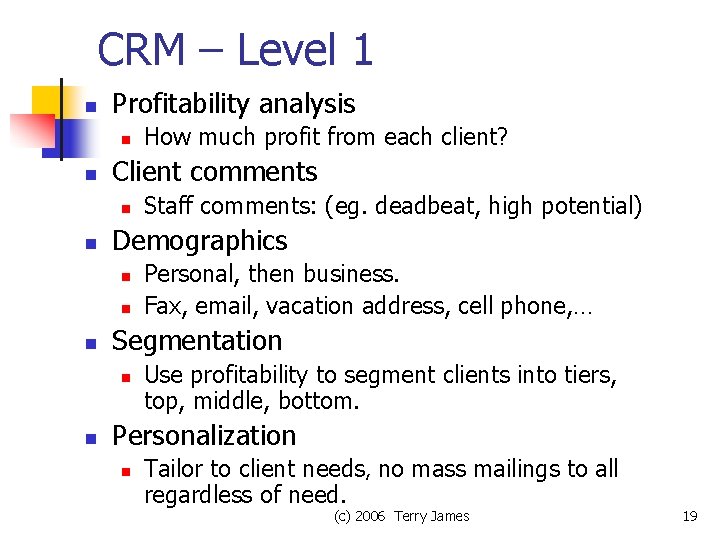 CRM – Level 1

- Profitability analysis
  - How much profit from each client?
- Client comments
  - Staff comments: (eg. deadbeat, high potential)
- Demographics
  - Personal, then business.
  - Fax, email, vacation address, cell phone,…
- Segmentation
  - Use profitability to segment clients into tiers, top, middle, bottom.
- Personalization
  - Tailor to client needs, no mass mailings to all regardless of need.

(c) 2006 Terry James

19